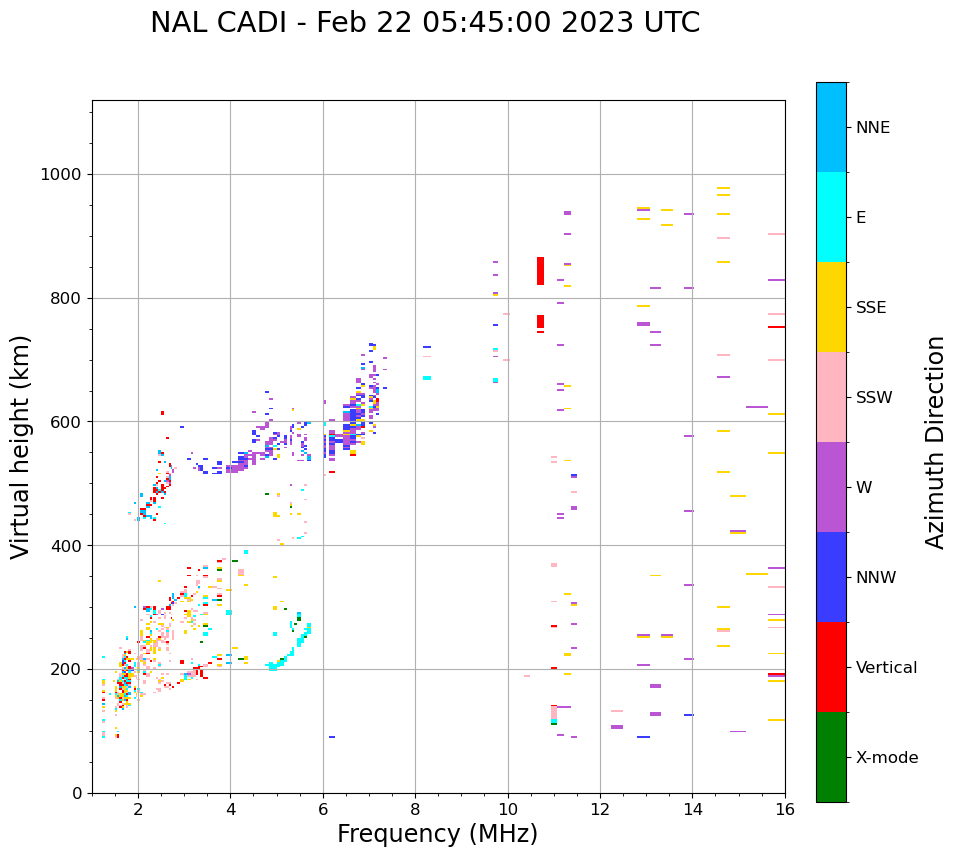 NAL CADI - Feb 22 05:45:00 2023 UTC

Virtual height (km)

1000
800
600
400
200
0

2
4
6
8
10
12
14
16

Frequency (MHz)

NNE
E
SSE
SSW
W
NNW
Vertical
X-mode

Azimuth Direction